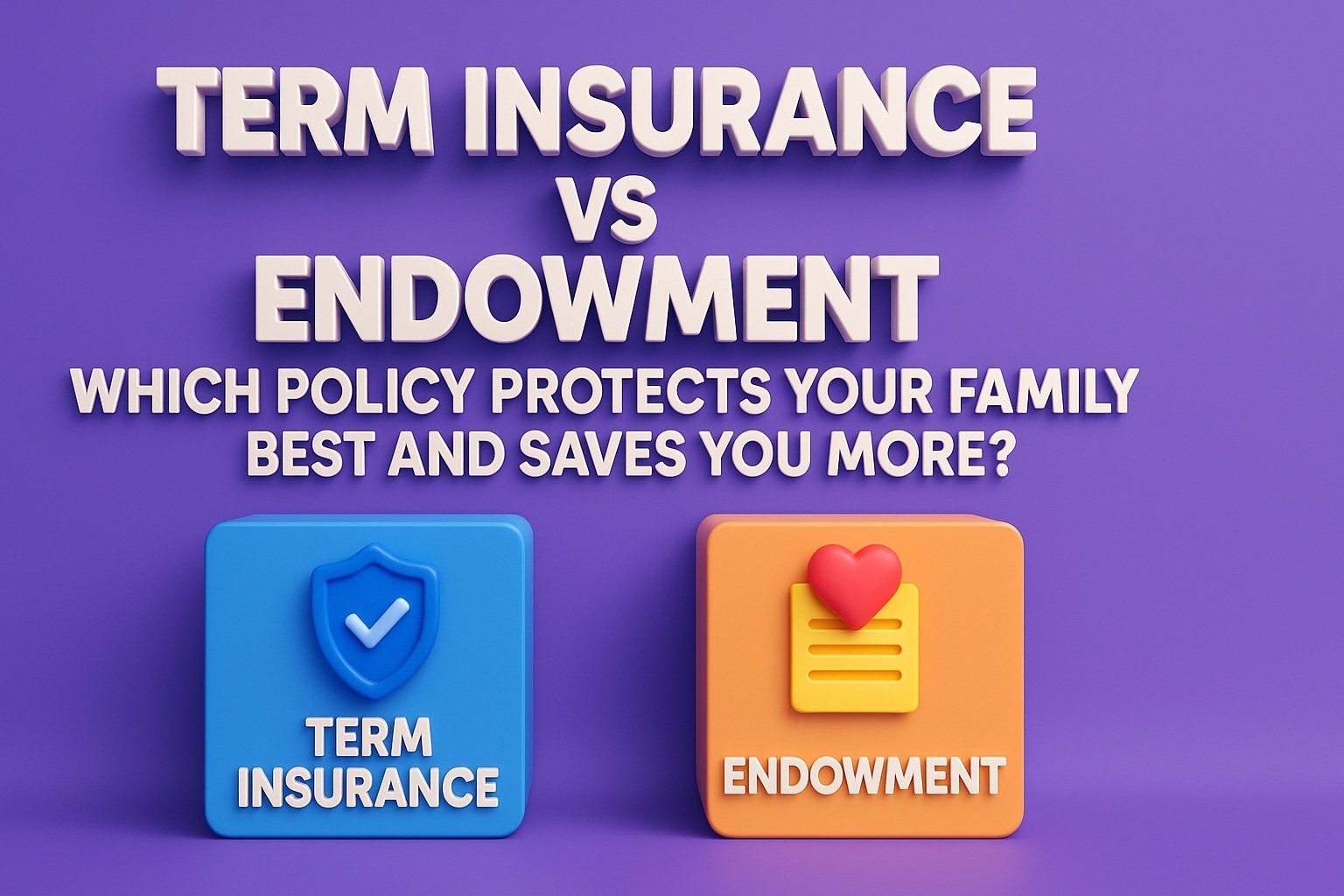 TERM INSURANCE
VS
ENDOWMENT
WHICH POLICY PROTECTS YOUR FAMILY BEST AND SAVES YOU MORE?

TERM INSURANCE

ENDOWMENT